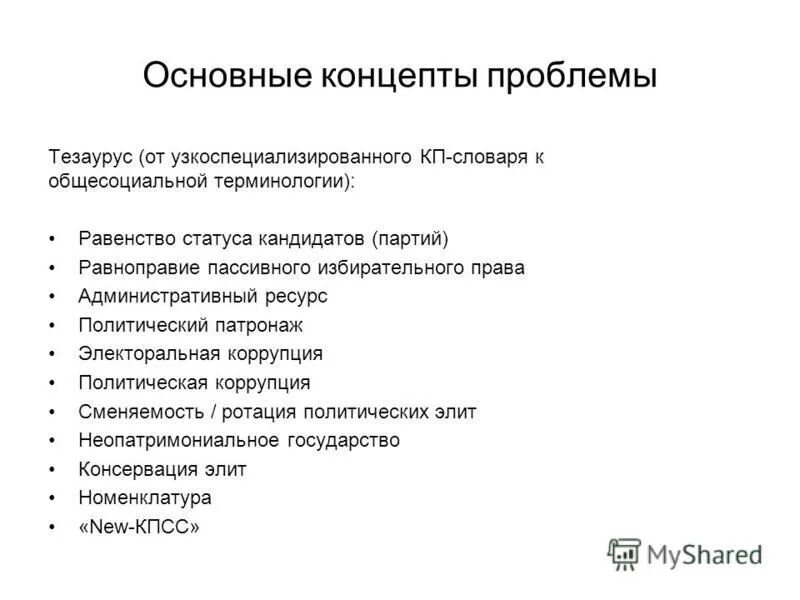 Основные концепты проблемы

Тезаурус (от узкоспециализированного КП-словаря к общесоциальной терминологии):

• Равенство статуса кандидатов (партий)
• Равноправие пассивного избирательного права
• Административный ресурс
• Политический патронаж
• Электоральная коррупция
• Политическая коррупция
• Сменяемость / ротация политических элит
• Неопатримониальное государство
• Консервация элит
• Номенклатура
• «New-КПСС»

MyShared